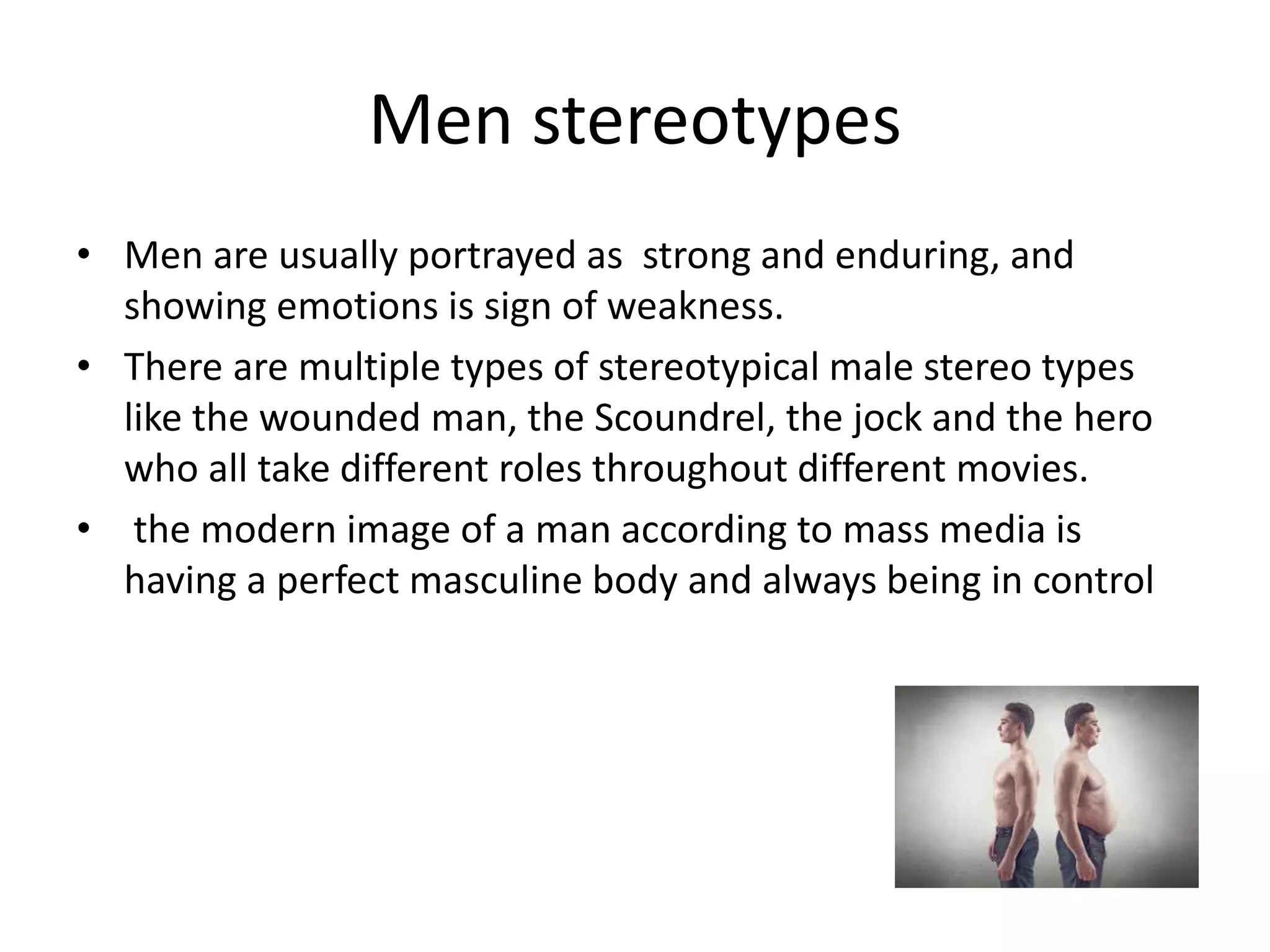 Men stereotypes

• Men are usually portrayed as strong and enduring, and showing emotions is sign of weakness.
• There are multiple types of stereotypical male stereo types like the wounded man, the Scoundrel, the jock and the hero who all take different roles throughout different movies.
• the modern image of a man according to mass media is having a perfect masculine body and always being in control